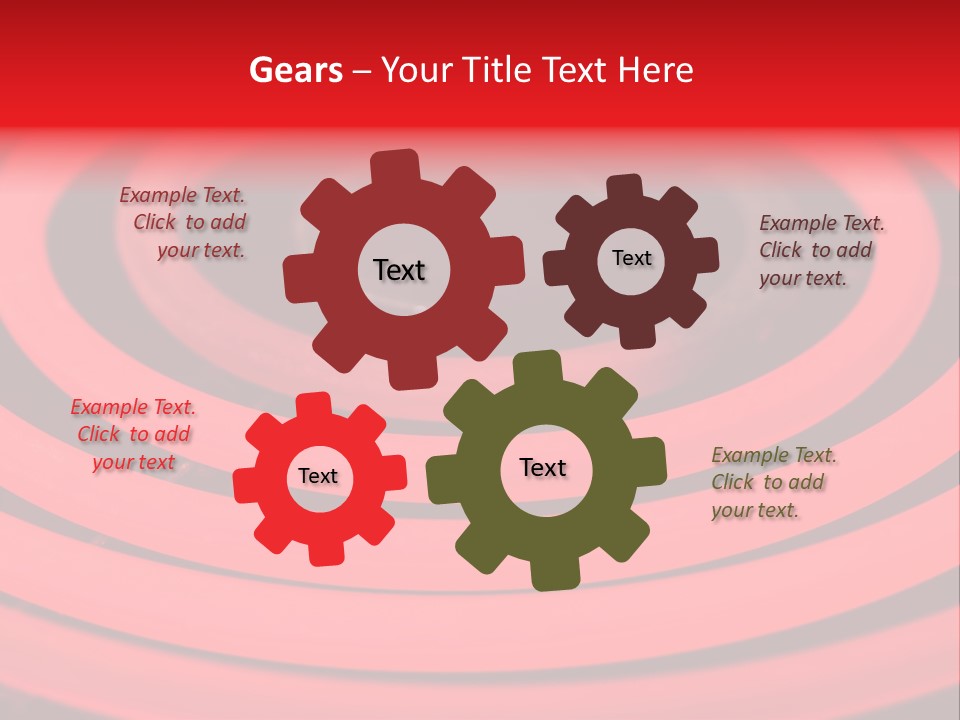 Gears – Your Title Text Here

Example Text. Click to add your text.

Text

Text

Example Text. Click to add your text.

Example Text. Click to add your text

Text

Text

Example Text. Click to add your text.